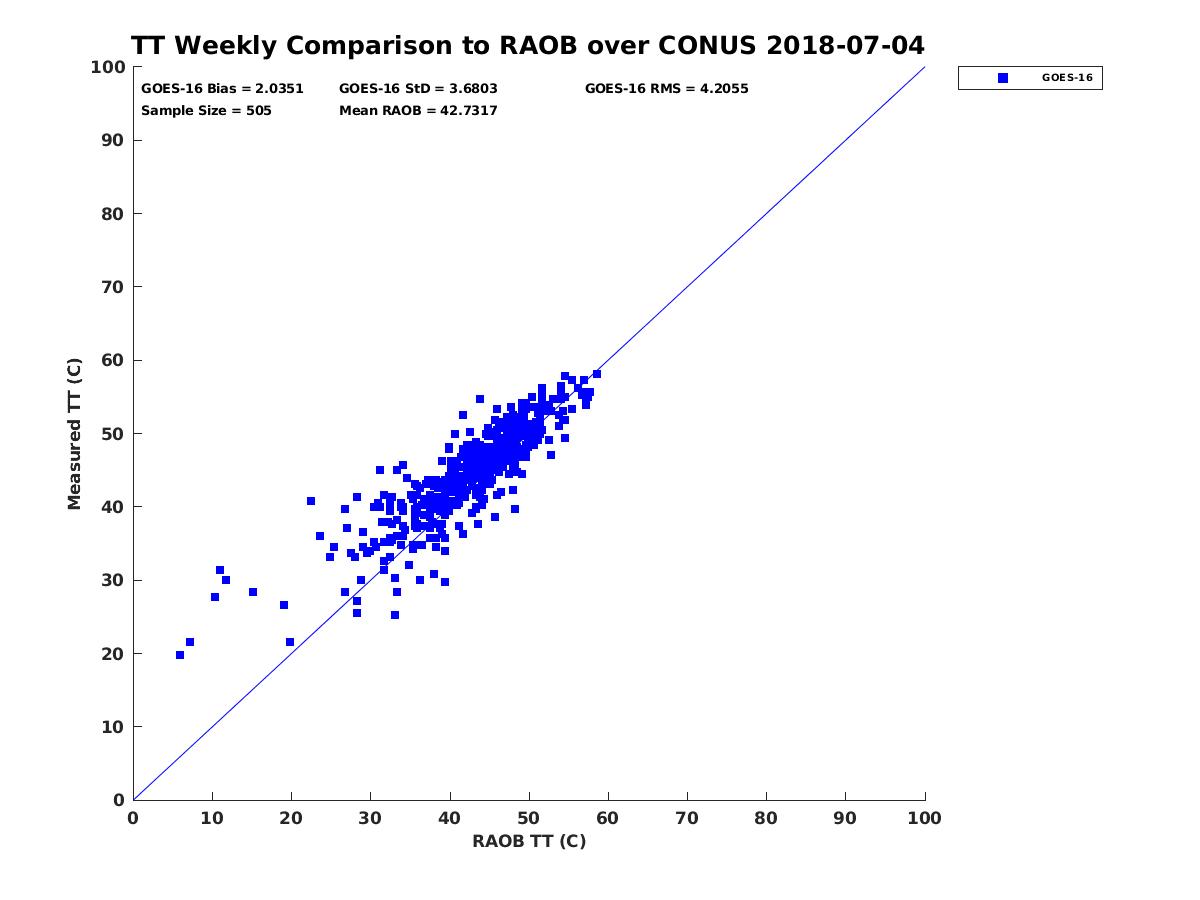 TT Weekly Comparison to RAOB over CONUS 2018-07-04

GOES-16 Bias = 2.0351
GOES-16 StD = 3.6803
GOES-16 RMS = 4.2055
Sample Size = 505
Mean RAOB = 42.7317

GOES-16

Measured TT (C)

100
90
80
70
60
50
40
30
20
10
0

0 10 20 30 40 50 60 70 80 90 100

RAOB TT (C)